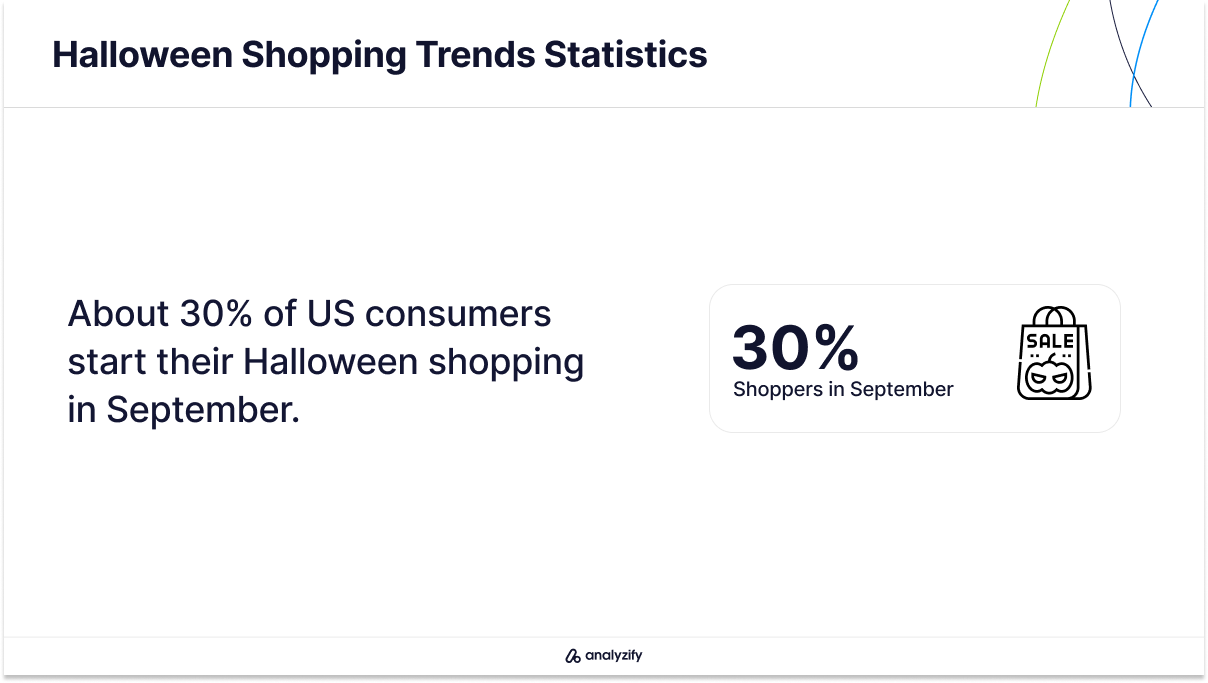 Halloween Shopping Trends Statistics

About 30% of US consumers start their Halloween shopping in September.

30%
Shoppers in September

SALE

analyzify